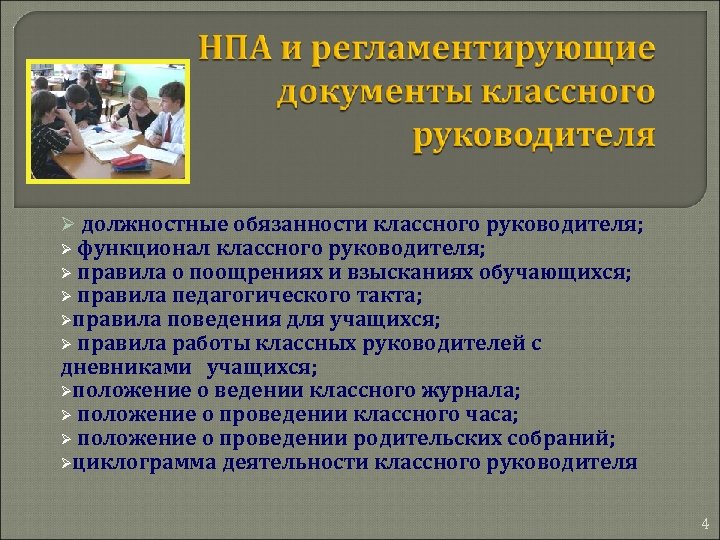 НПА и регламентирующие документы классного руководителя

➢ должностные обязанности классного руководителя;
➢ функционал классного руководителя;
➢ правила о поощрениях и взысканиях обучающихся;
➢ правила педагогического такта;
➢правила поведения для учащихся;
➢ правила работы классных руководителей с дневниками учащихся;
➢положение о ведении классного журнала;
➢ положение о проведении классного часа;
➢ положение о проведении родительских собраний;
➢циклограмма деятельности классного руководителя

4